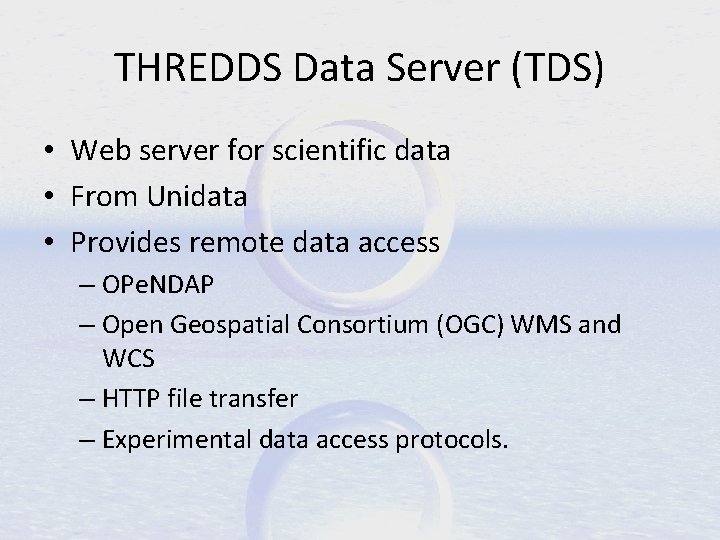 THREDDS Data Server (TDS)

• Web server for scientific data
• From Unidata
• Provides remote data access
– OPeNDAP
– Open Geospatial Consortium (OGC) WMS and WCS
– HTTP file transfer
– Experimental data access protocols.